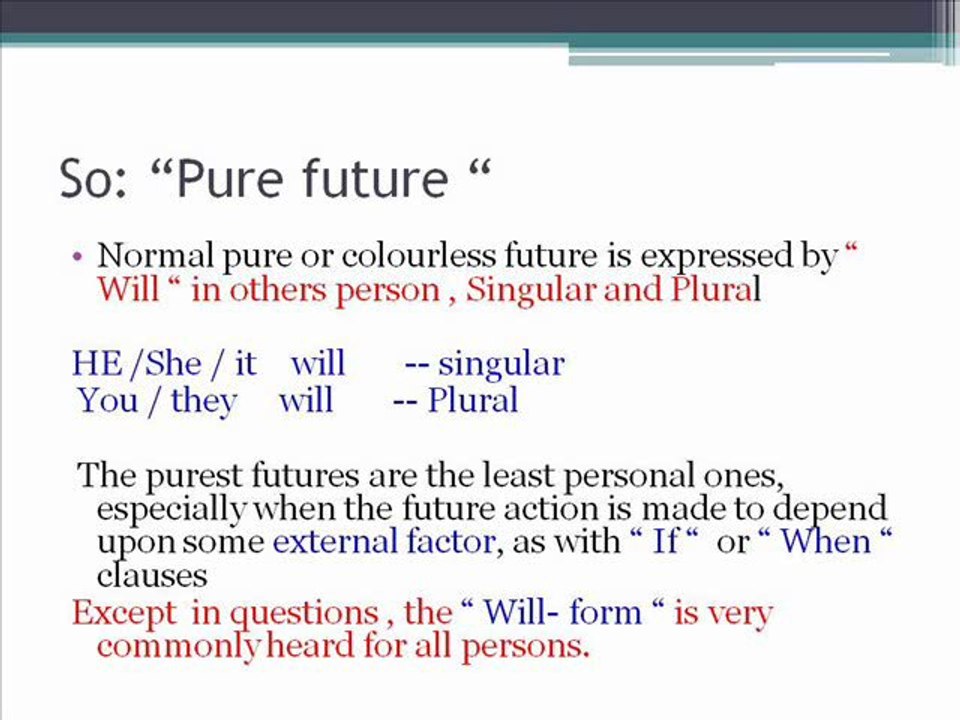 So: “Pure future “

• Normal pure or colourless future is expressed by “ Will “ in others person , Singular and Plural

HE /She / it will -- singular
You / they will -- Plural

The purest futures are the least personal ones, especially when the future action is made to depend upon some external factor, as with “ If “ or “ When “ clauses
Except in questions , the “ Will- form “ is very commonly heard for all persons.